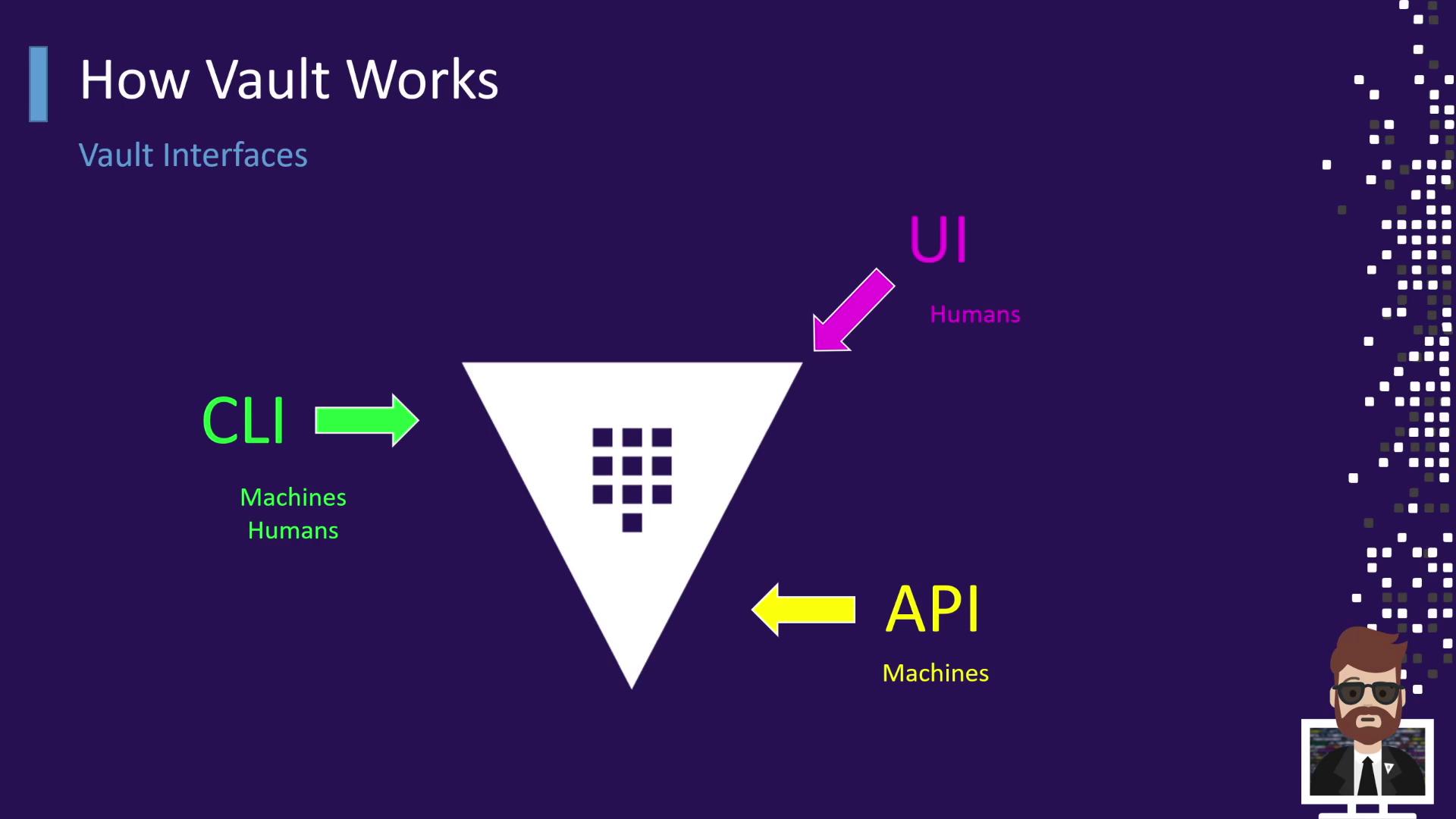 How Vault Works

Vault Interfaces

UI

Humans

CLI

Machines
Humans

API

Machines